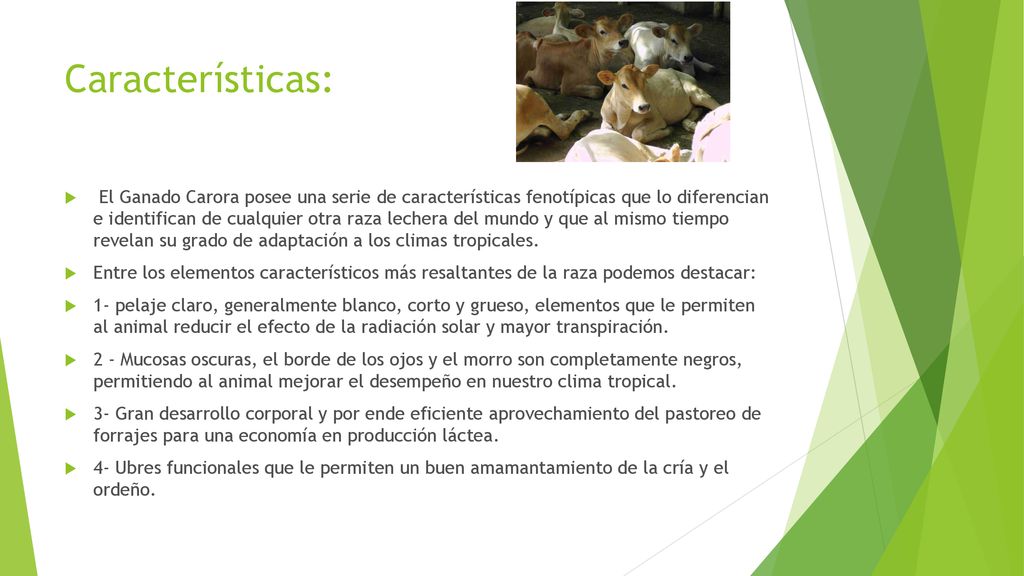 Características:

El Ganado Carora posee una serie de características fenotípicas que lo diferencian e identifican de cualquier otra raza lechera del mundo y que al mismo tiempo revelan su grado de adaptación a los climas tropicales.

Entre los elementos característicos más resaltantes de la raza podemos destacar:

1- pelaje claro, generalmente blanco, corto y grueso, elementos que le permiten al animal reducir el efecto de la radiación solar y mayor transpiración.

2 - Mucosas oscuras, el borde de los ojos y el morro son completamente negros, permitiendo al animal mejorar el desempeño en nuestro clima tropical.

3- Gran desarrollo corporal y por ende eficiente aprovechamiento del pastoreo de forrajes para una economía en producción láctea.

4- Ubres funcionales que le permiten un buen amamantamiento de la cría y el ordeño.